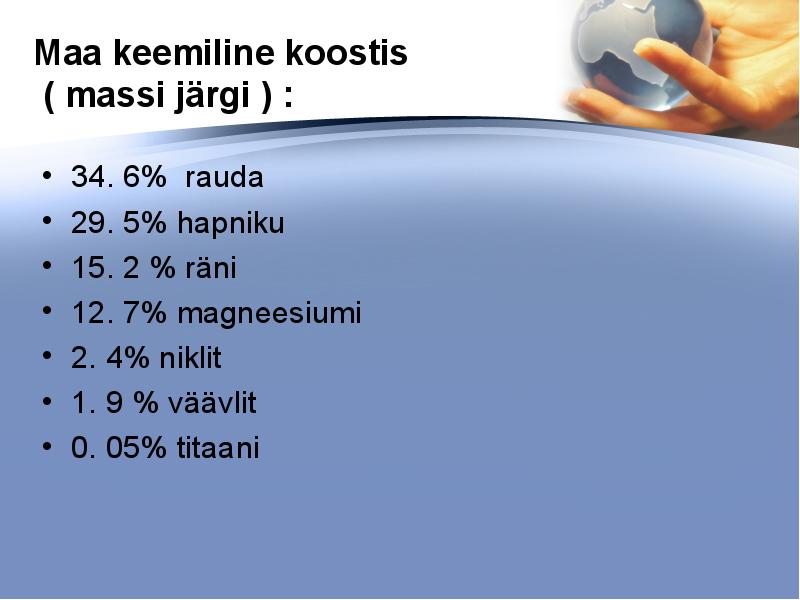 Maa keemiline koostis
( massi järgi ) :

• 34. 6%  rauda
• 29. 5% hapniku
• 15. 2 % räni
• 12. 7% magneesiumi
• 2. 4% niklit
• 1. 9 % väävlit
• 0. 05% titaani